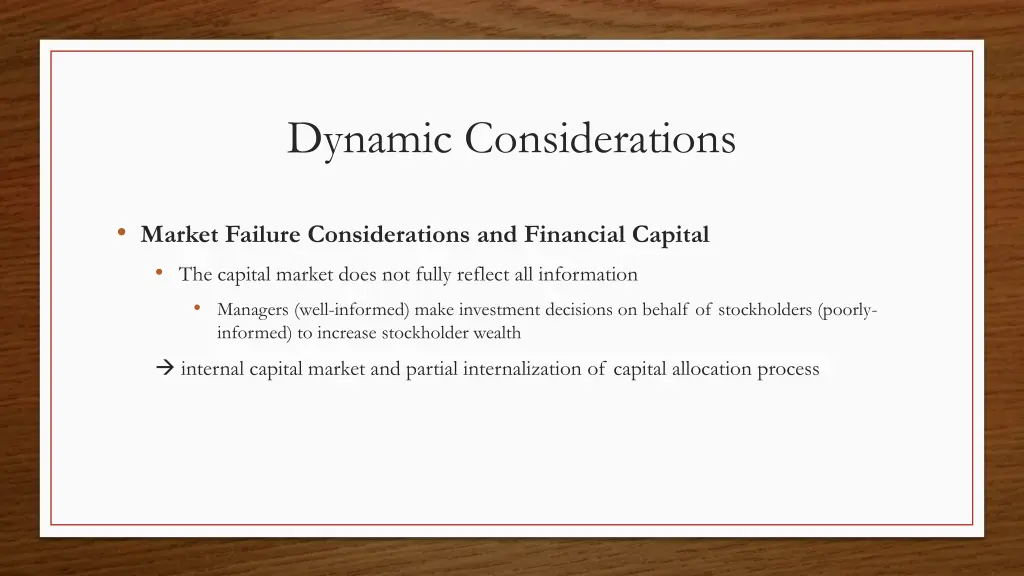 Dynamic Considerations

• Market Failure Considerations and Financial Capital

• The capital market does not fully reflect all information

• Managers (well-informed) make investment decisions on behalf of stockholders (poorly-informed) to increase stockholder wealth

→ internal capital market and partial internalization of capital allocation process